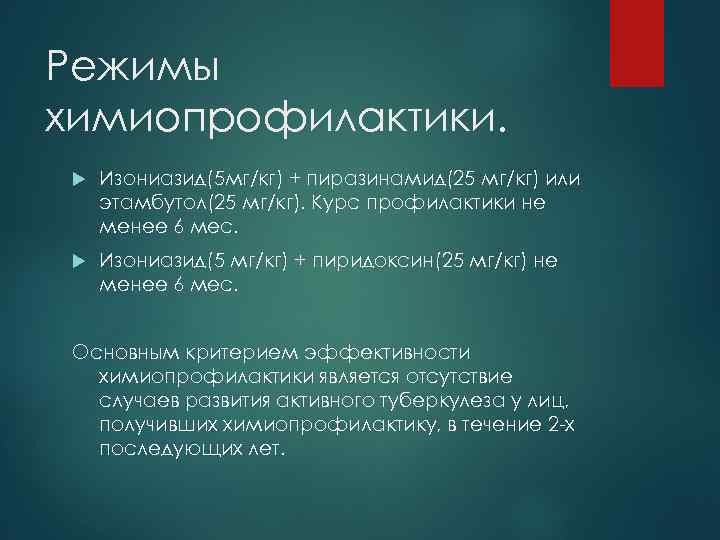 Режимы химиопрофилактики.

Изониазид(5мг/кг) + пиразинамид(25 мг/кг) или этамбутол(25 мг/кг). Курс профилактики не менее 6 мес.

Изониазид(5 мг/кг) + пиридоксин(25 мг/кг) не менее 6 мес.

Основным критерием эффективности химиопрофилактики является отсутствие случаев развития активного туберкулеза у лиц, получивших химиопрофилактику, в течение 2-х последующих лет.